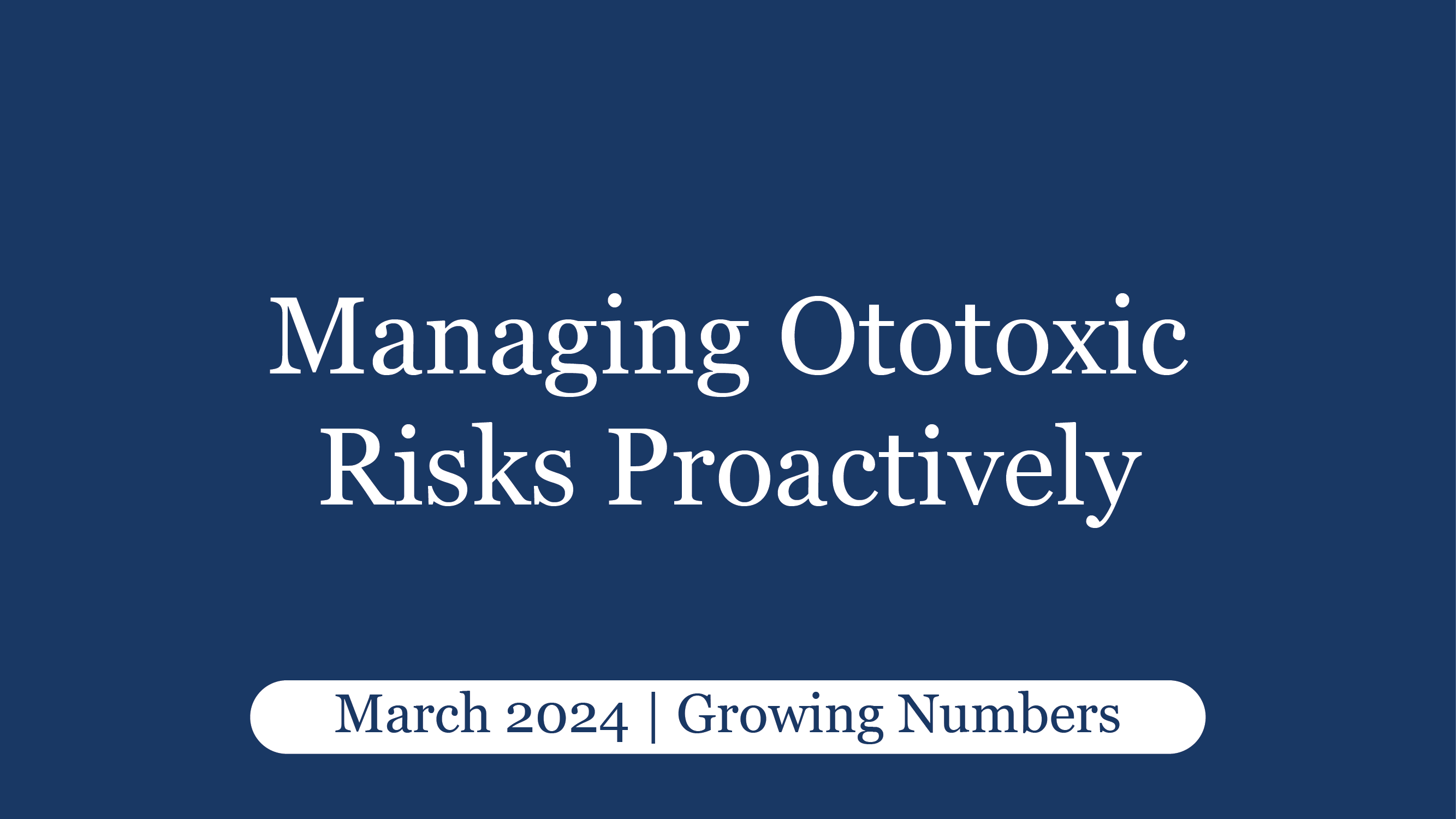 Managing Ototoxic Risks Proactively

March 2024 | Growing Numbers